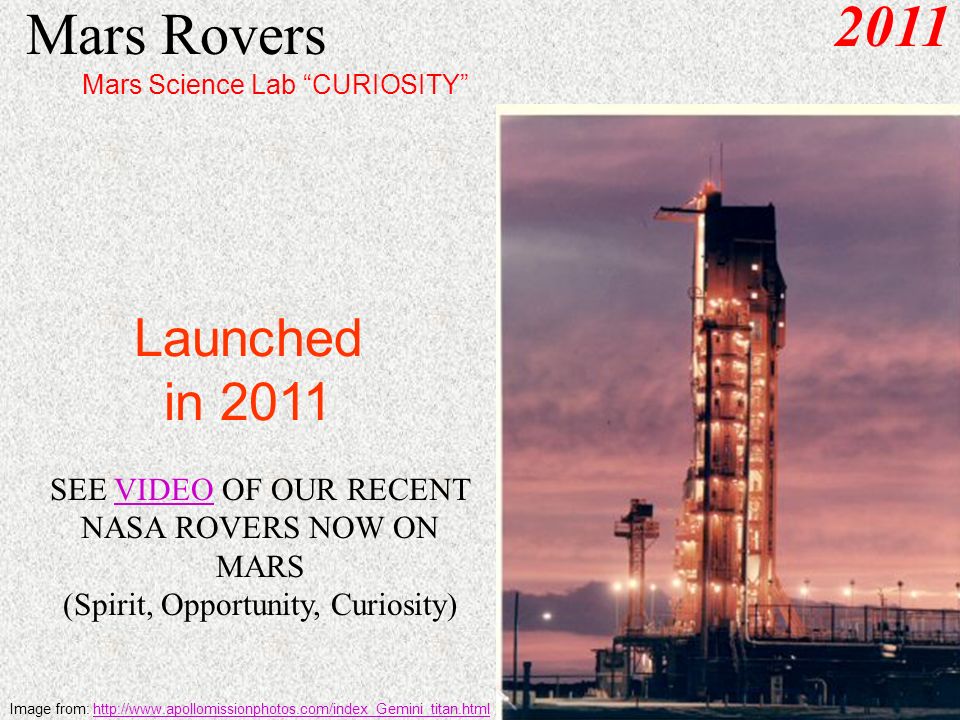 Mars Rovers

2011

Mars Science Lab “CURIOSITY”

Launched in 2011

SEE VIDEO OF OUR RECENT NASA ROVERS NOW ON MARS (Spirit, Opportunity, Curiosity)

Image from: http://www.apollomissionphotos.com/index_Gemini_titan.html